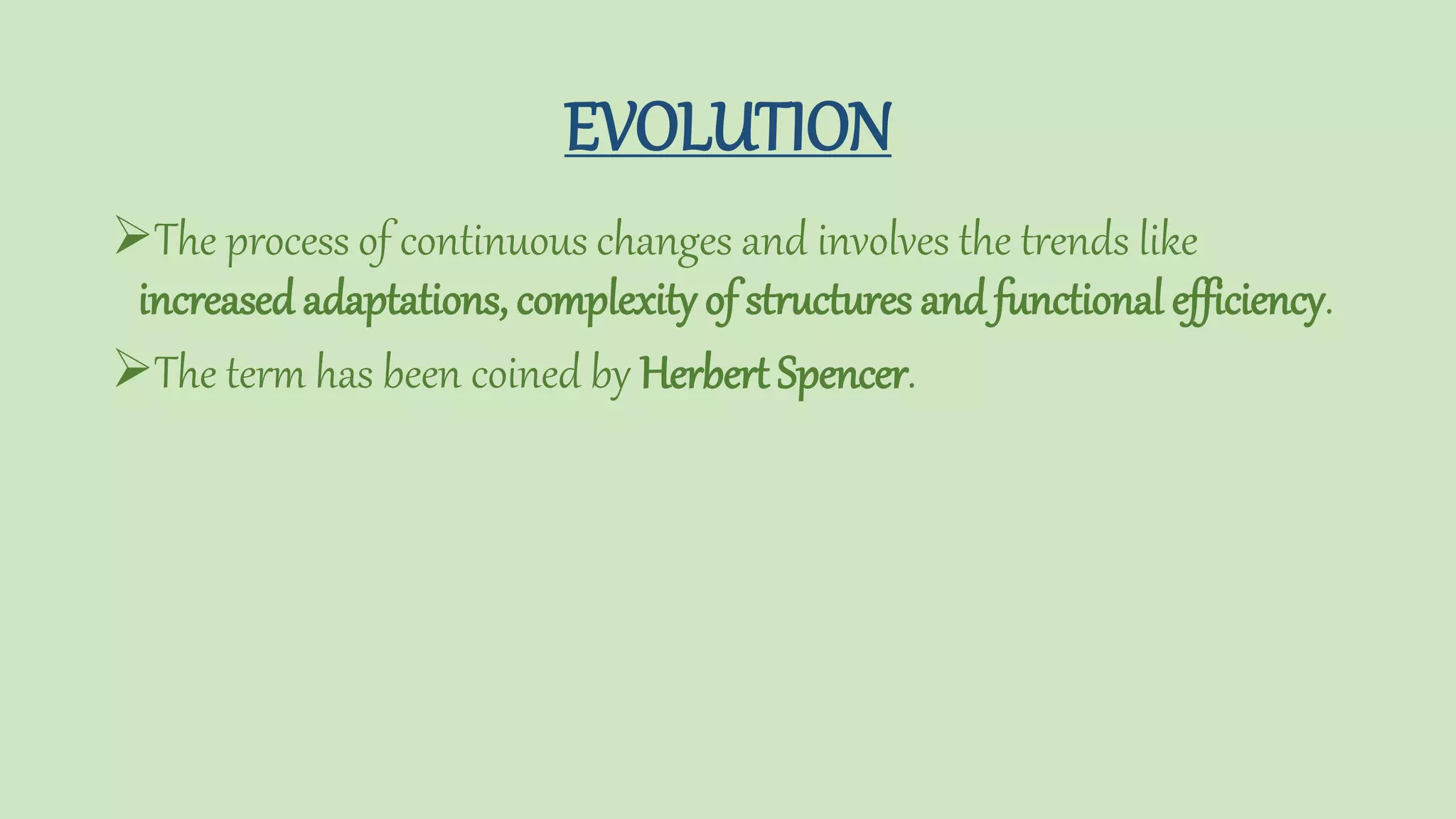 EVOLUTION

➢The process of continuous changes and involves the trends like increased adaptations, complexity of structures and functional efficiency.

➢The term has been coined by Herbert Spencer.